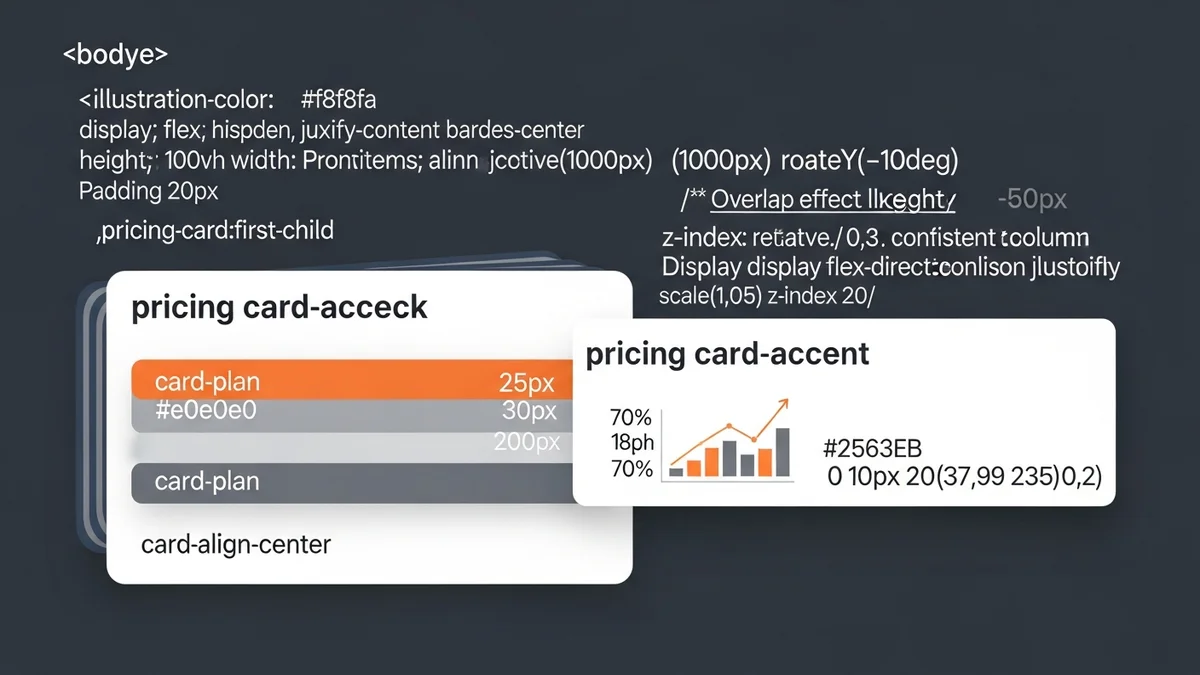 <bodye>

<illustration-color: #f8f8fa
display; flex; hispden, juxify-content bardes-center
height; 100vh width: Prontitems; alinn jcotive(1000px) (1000px) roateY(−10deg)
Padding 20px

/** Overlap effect llkeght/ -50px

,pricing-card:first-child

z-index: retatve./ 0,3. confistent tcolumn
Display display flex-direct:conlison jlustoifly
scale(1,05) z-index 20/

pricing card-acceck

card-plan 25px
#e0e0e0 30px
200px
card-plan

card-align-center

pricing card-accent

70%
18ph
70%

#2563EB
0 10px 20(37,99 235)0,2)